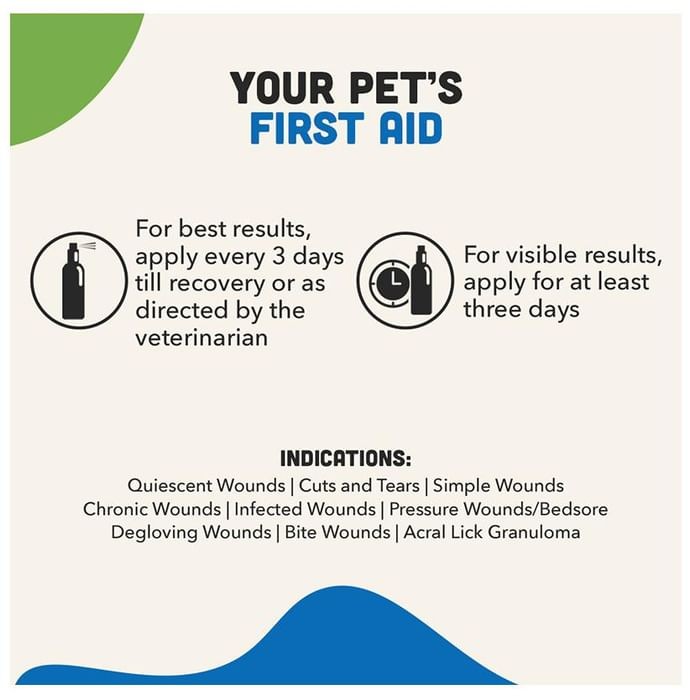 YOUR PET'S
FIRST AID

For best results, apply every 3 days till recovery or as directed by the veterinarian

For visible results, apply for at least three days

INDICATIONS:
Quiescent Wounds | Cuts and Tears | Simple Wounds
Chronic Wounds | Infected Wounds | Pressure Wounds/Bedsore
Degloving Wounds | Bite Wounds | Acral Lick Granuloma